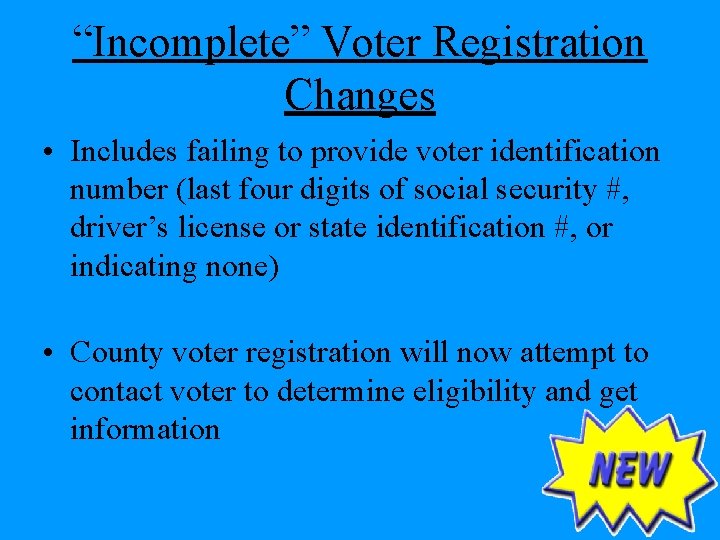 “Incomplete” Voter Registration Changes

• Includes failing to provide voter identification number (last four digits of social security #, driver’s license or state identification #, or indicating none)

• County voter registration will now attempt to contact voter to determine eligibility and get information

NEW